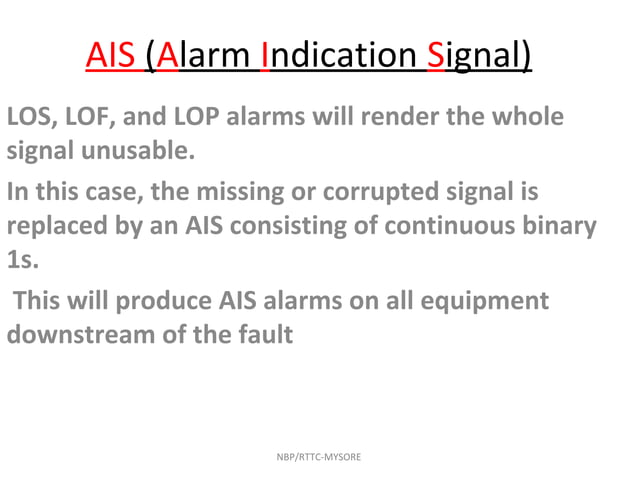 AIS (Alarm Indication Signal)

LOS, LOF, and LOP alarms will render the whole signal unusable.

In this case, the missing or corrupted signal is replaced by an AIS consisting of continuous binary 1s.

This will produce AIS alarms on all equipment downstream of the fault

NBP/RTTC-MYSORE